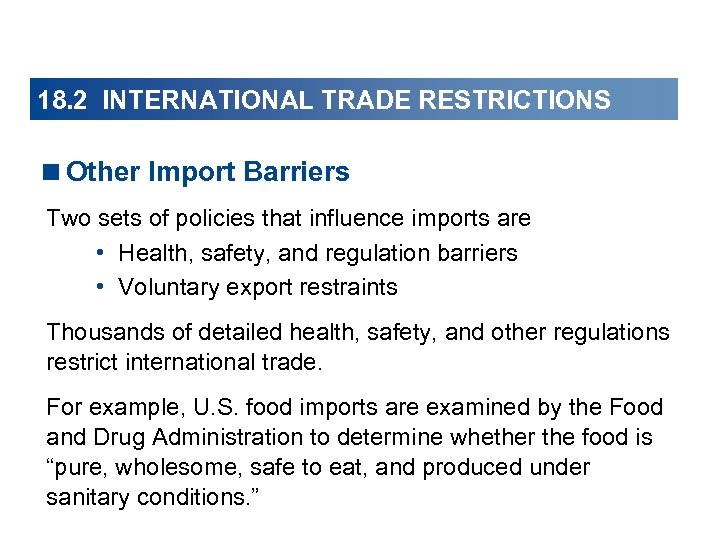 18.2 INTERNATIONAL TRADE RESTRICTIONS

■ Other Import Barriers

Two sets of policies that influence imports are

• Health, safety, and regulation barriers
• Voluntary export restraints

Thousands of detailed health, safety, and other regulations restrict international trade.

For example, U.S. food imports are examined by the Food and Drug Administration to determine whether the food is “pure, wholesome, safe to eat, and produced under sanitary conditions.”